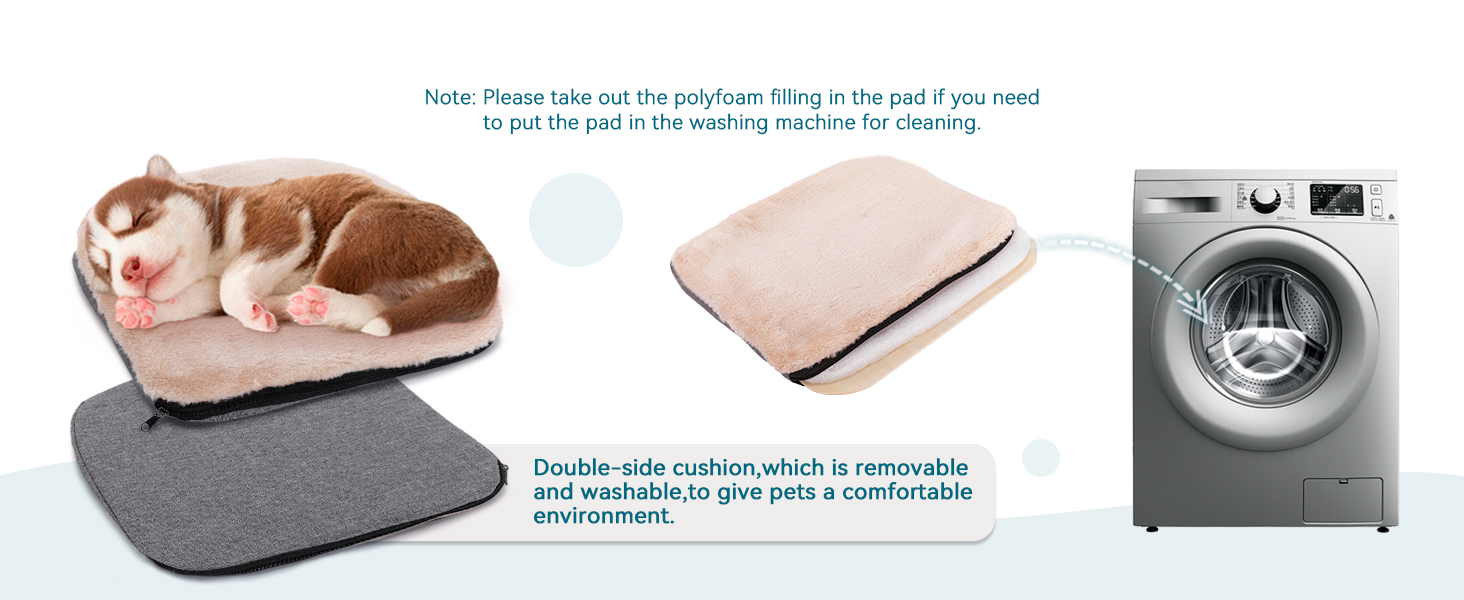 Note: Please take out the polyfoam filling in the pad if you need to put the pad in the washing machine for cleaning.

Double-side cushion,which is removable and washable,to give pets a comfortable environment.